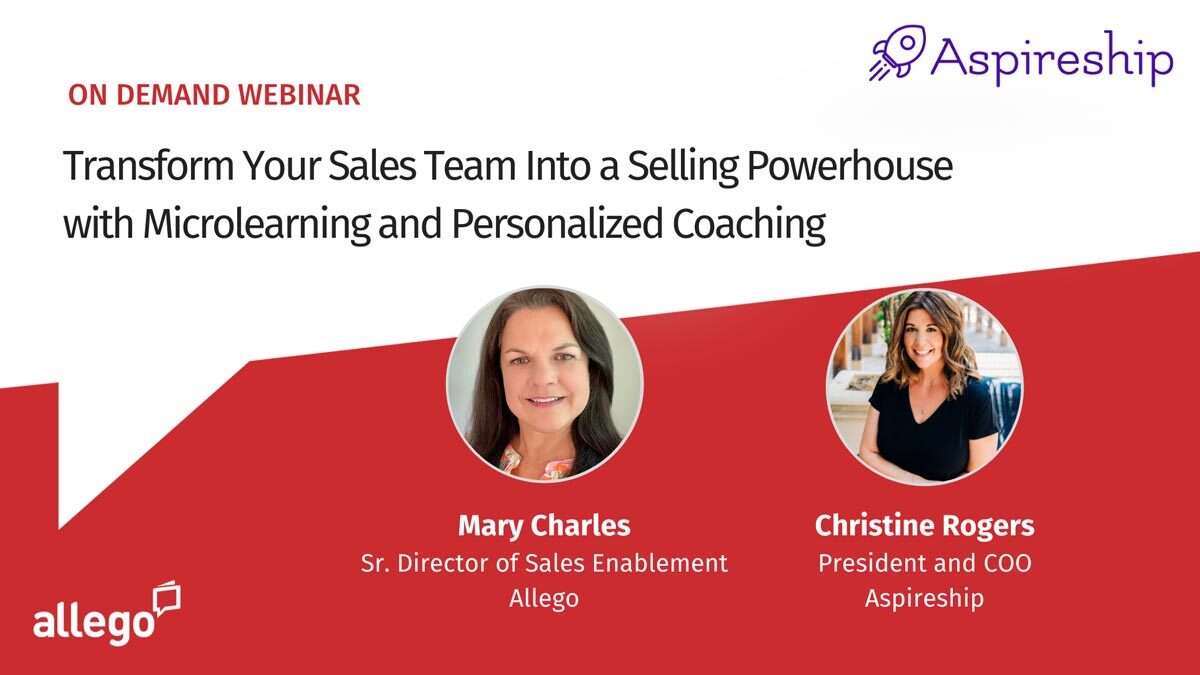 Aspireship

ON DEMAND WEBINAR

Transform Your Sales Team Into a Selling Powerhouse with Microlearning and Personalized Coaching

Mary Charles
Sr. Director of Sales Enablement
Allego

Christine Rogers
President and COO
Aspireship

allego